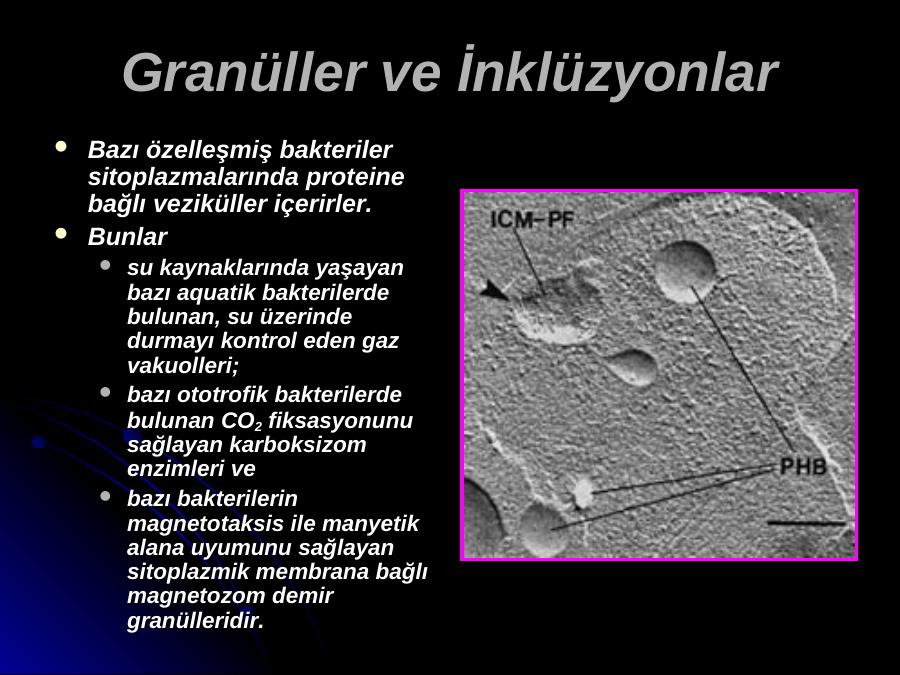 Granüller ve İnklüzyonlar

- Bazı özelleşmiş bakteriler sitoplazmalarında proteine bağlı veziküller içerirler.
- Bunlar
  - su kaynaklarında yaşayan bazı aquatik bakterilerde bulunan, su üzerinde durmayı kontrol eden gaz vakuolleri;
  - bazı ototrofik bakterilerde bulunan $CO_2$ fiksasyonunu sağlayan karboksizom enzimleri ve
  - bazı bakterilerin magnetotaksis ile manyetik alana uyumunu sağlayan sitoplazmik membrana bağlı magnetozom demir granülleridir.

ICM–PF

PHB